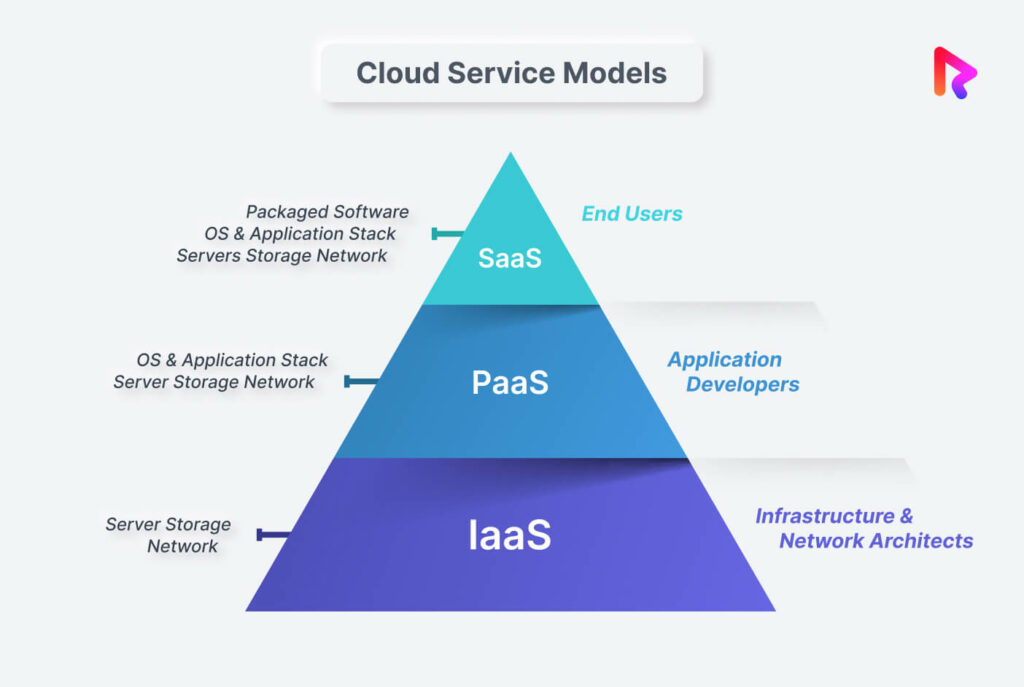 Cloud Service Models

Packaged Software
OS & Application Stack
Servers Storage Network

SaaS

End Users

OS & Application Stack
Server Storage Network

PaaS

Application
Developers

Server Storage
Network

IaaS

Infrastructure &
Network Architects